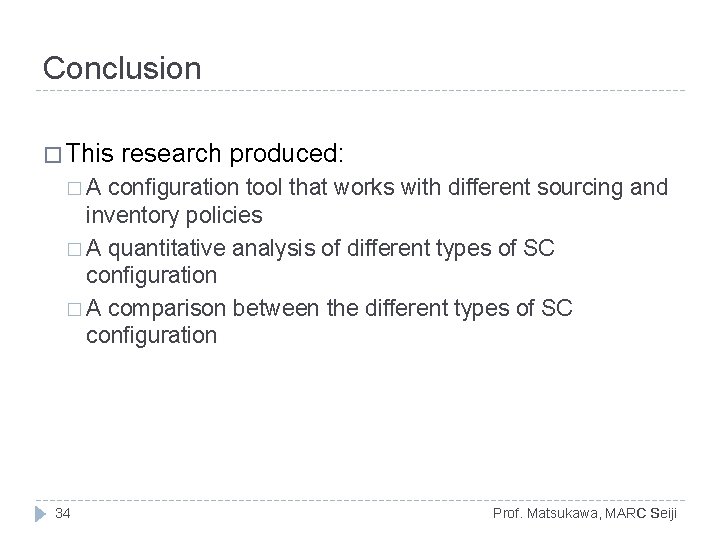 Conclusion

□ This research produced:

□ A configuration tool that works with different sourcing and inventory policies

□ A quantitative analysis of different types of SC configuration

□ A comparison between the different types of SC configuration

34

Prof. Matsukawa, MARC Seiji